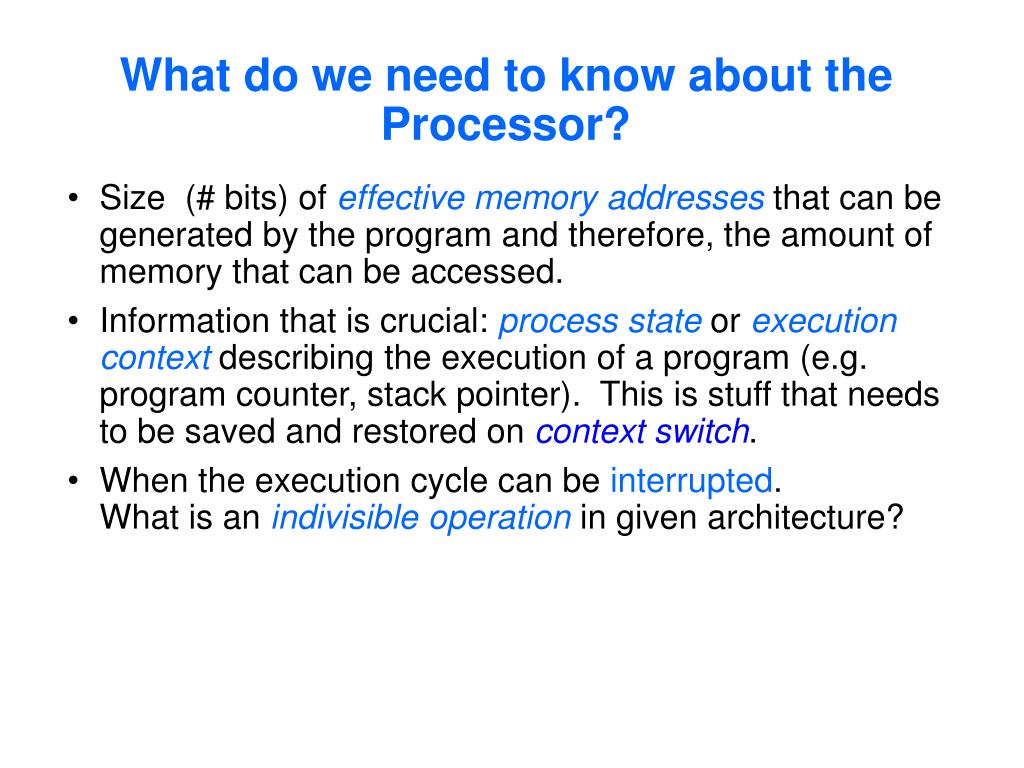 What do we need to know about the Processor?

• Size (# bits) of effective memory addresses that can be generated by the program and therefore, the amount of memory that can be accessed.

• Information that is crucial: process state or execution context describing the execution of a program (e.g. program counter, stack pointer). This is stuff that needs to be saved and restored on context switch.

• When the execution cycle can be interrupted.
What is an indivisible operation in given architecture?